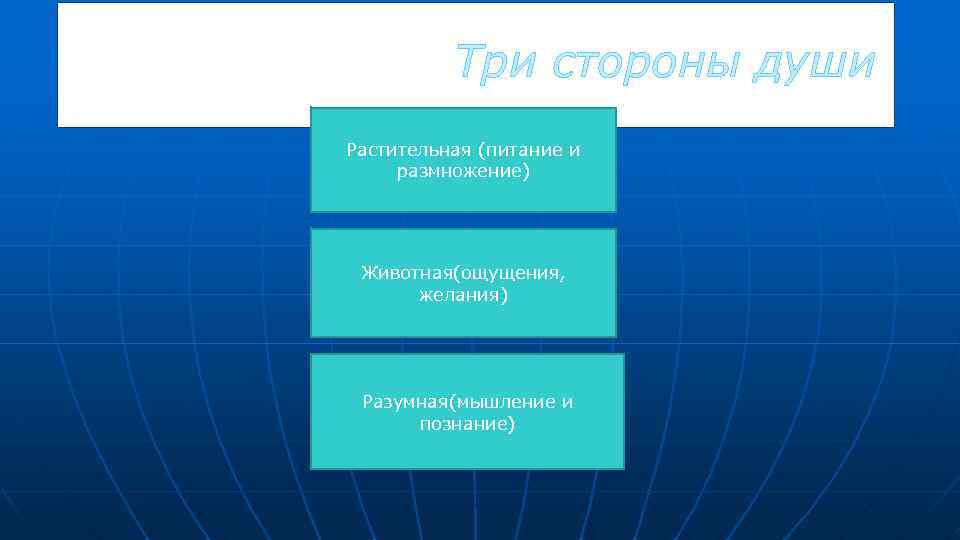 Три стороны души

Растительная (питание и размножение)

Животная(ощущения, желания)

Разумная(мышление и познание)